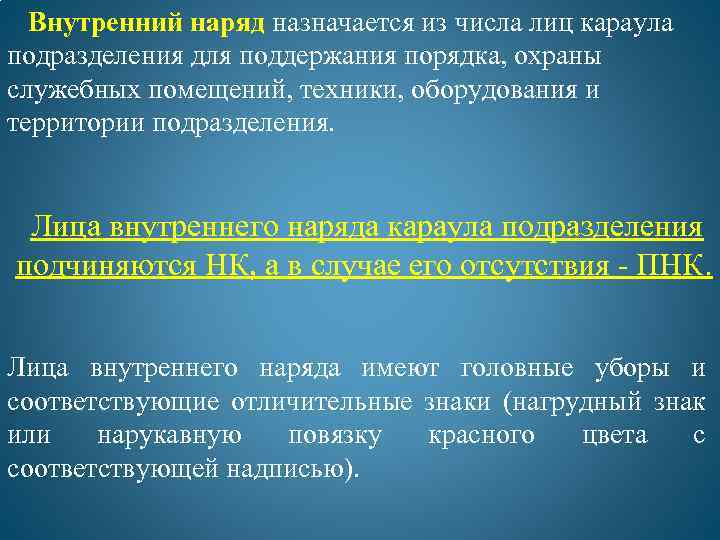 Внутренний наряд назначается из числа лиц караула подразделения для поддержания порядка, охраны служебных помещений, техники, оборудования и территории подразделения.

Лица внутреннего наряда караула подразделения подчиняются НК, а в случае его отсутствия - ПНК.

Лица внутреннего наряда имеют головные уборы и соответствующие отличительные знаки (нагрудный знак или нарукавную повязку красного цвета с соответствующей надписью).